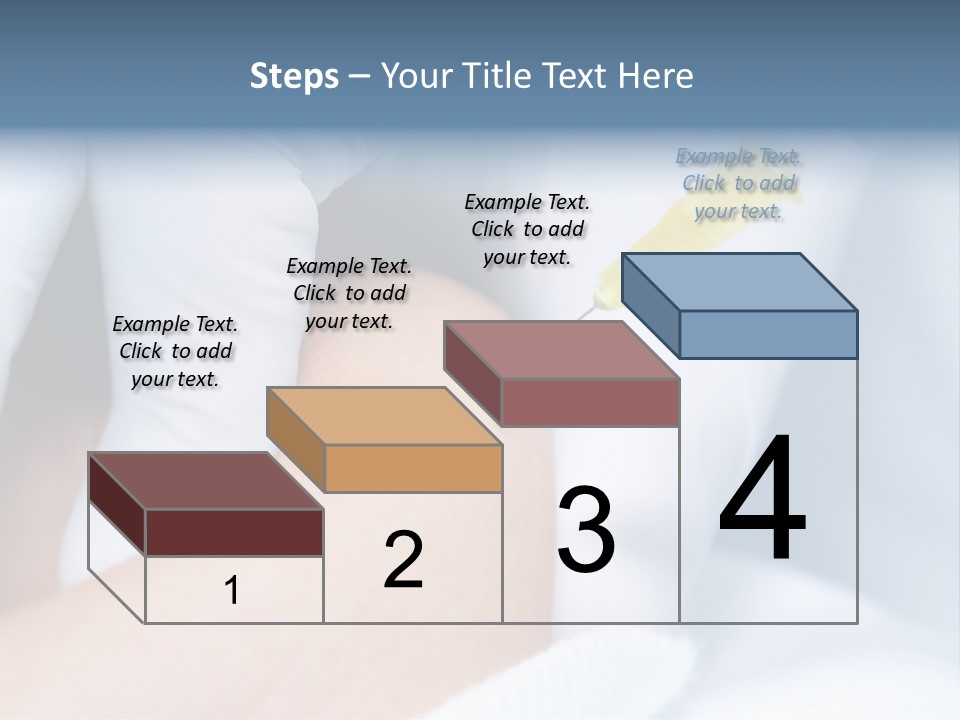 Steps – Your Title Text Here

Example Text. Click to add your text.

Example Text. Click to add your text.

Example Text. Click to add your text.

Example Text. Click to add your text.

1

2

3

4